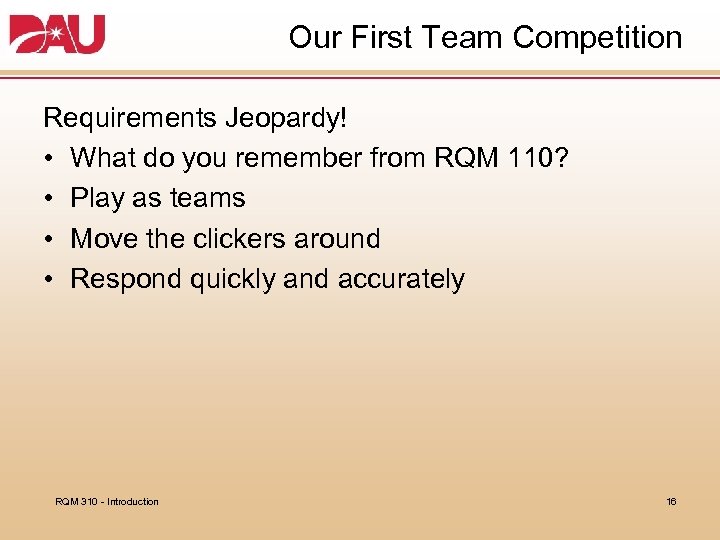 DAU

Our First Team Competition

Requirements Jeopardy!

• What do you remember from RQM 110?
• Play as teams
• Move the clickers around
• Respond quickly and accurately

RQM 310 - Introduction

16